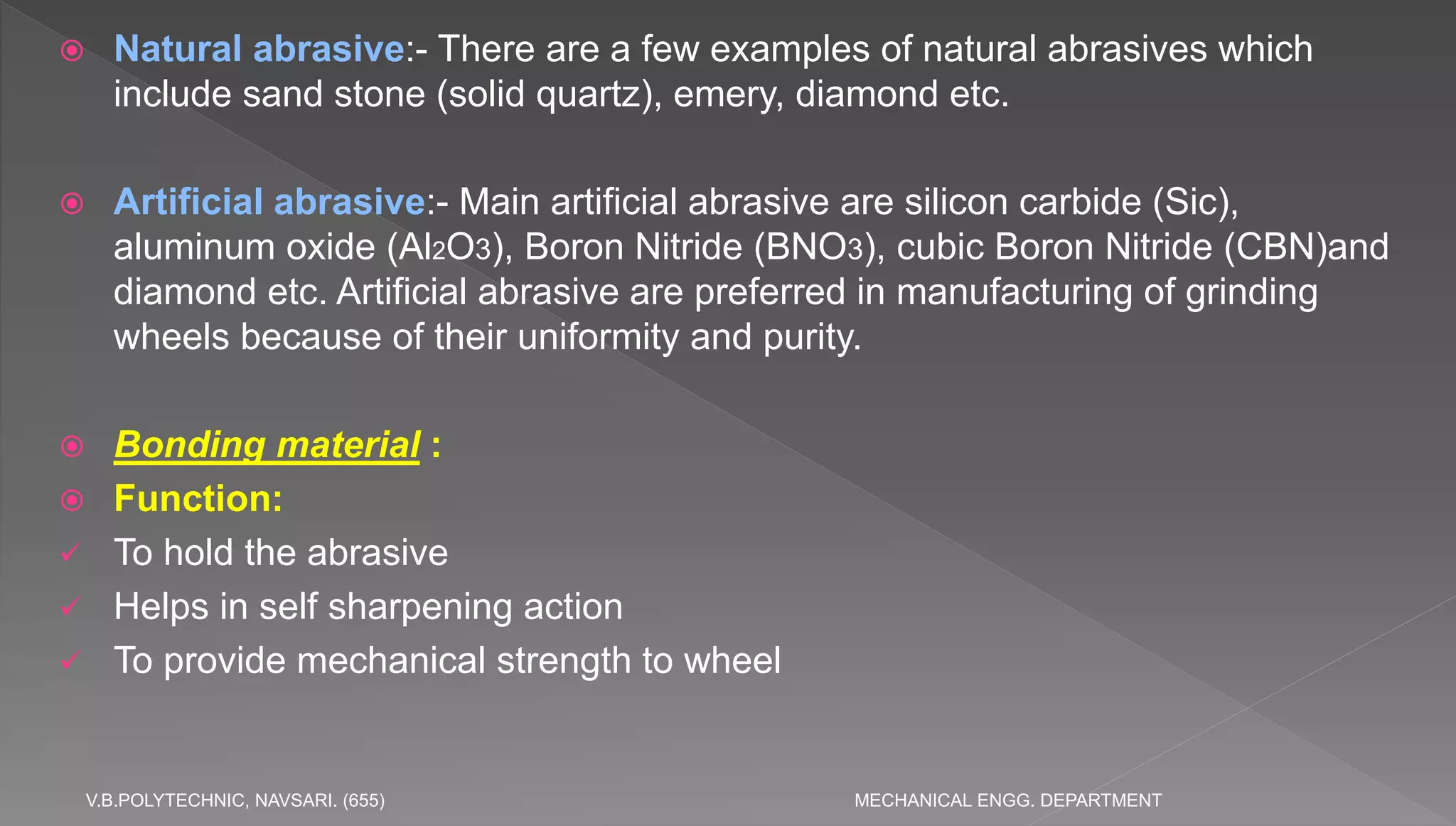 Natural abrasive:- There are a few examples of natural abrasives which include sand stone (solid quartz), emery, diamond etc.

Artificial abrasive:- Main artificial abrasive are silicon carbide (Sic), aluminum oxide ($Al_2O_3$), Boron Nitride ($BNO_3$), cubic Boron Nitride (CBN)and diamond etc. Artificial abrasive are preferred in manufacturing of grinding wheels because of their uniformity and purity.

Bonding material :

Function:

To hold the abrasive

Helps in self sharpening action

To provide mechanical strength to wheel

V.B.POLYTECHNIC, NAVSARI. (655)

MECHANICAL ENGG. DEPARTMENT